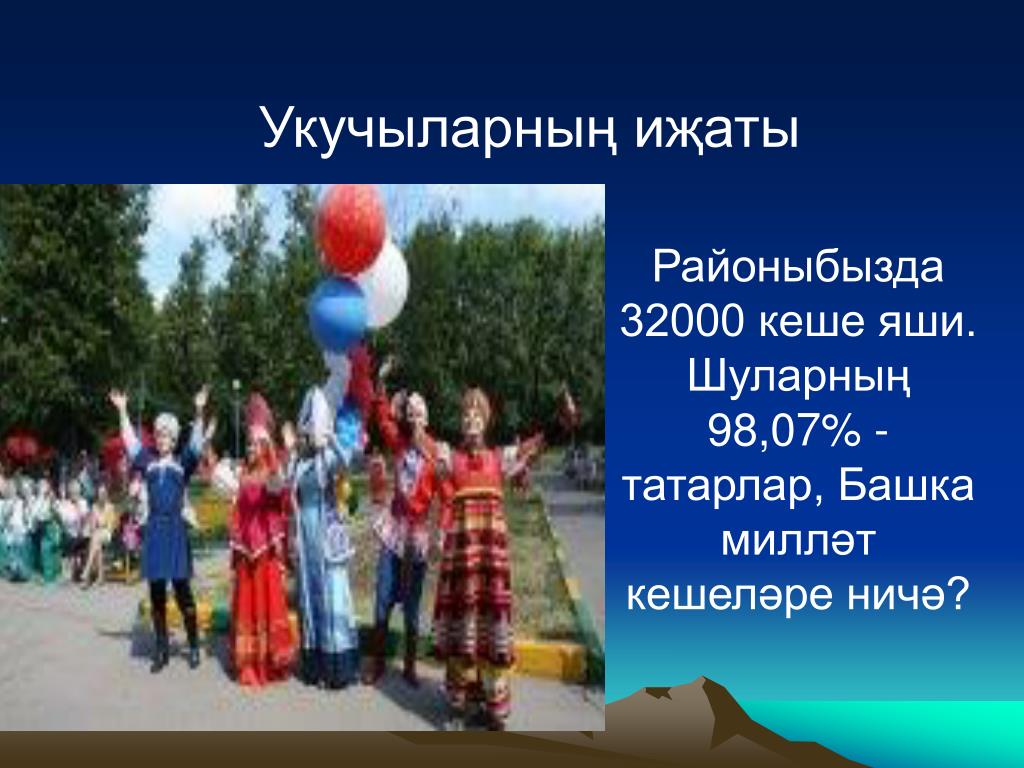 Укучыларның иҗаты

Районыбызда 32000 кеше яши. Шуларның 98,07% - татарлар, Башка милләт кешеләре ничә?